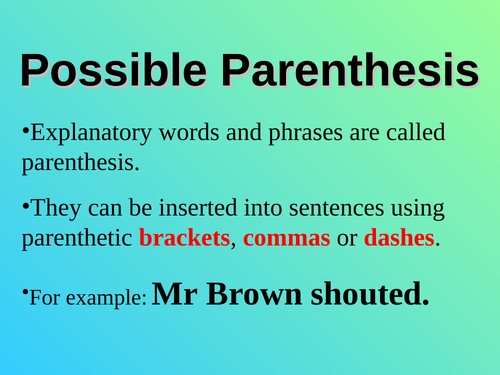 Possible Parenthesis

•Explanatory words and phrases are called parenthesis.

•They can be inserted into sentences using parenthetic brackets, commas or dashes.

•For example: Mr Brown shouted.